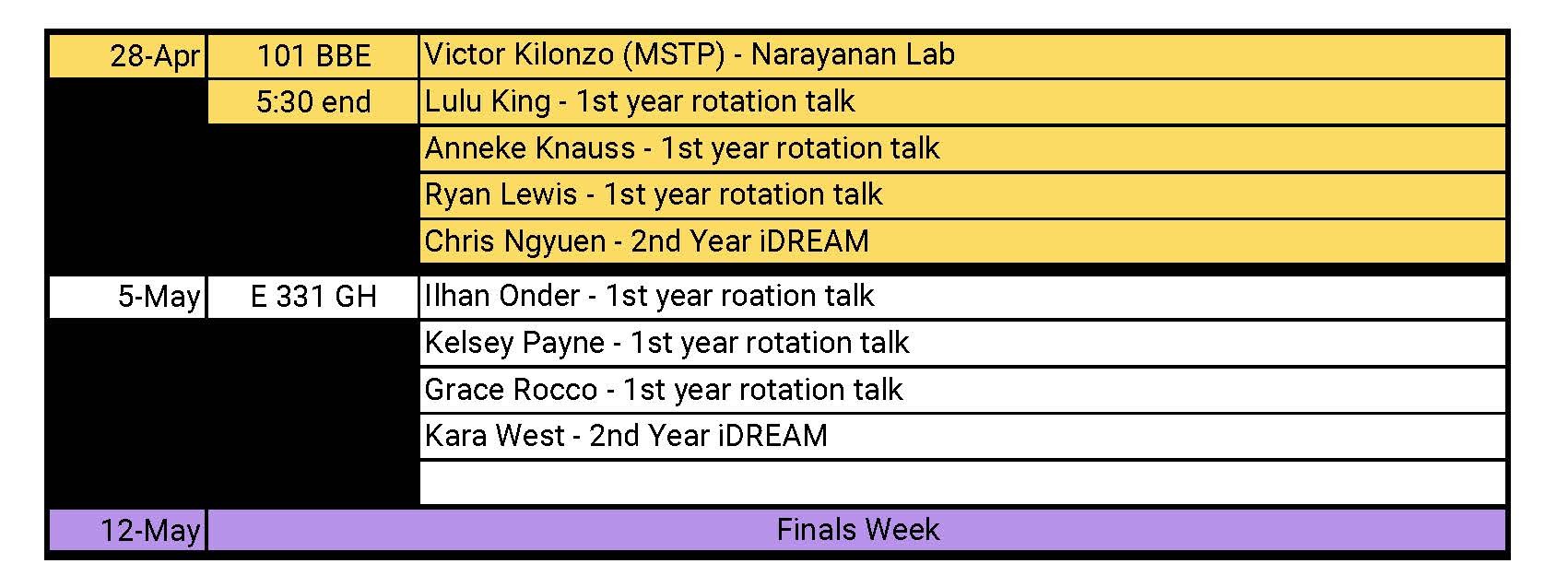 | 28-Apr | 101 BBE | Victor Kilonzo (MSTP) - Narayanan Lab |
|---|---|---|
| | 5:30 end | Lulu King - 1st year rotation talk |
| | | Anneke Knauss - 1st year rotation talk |
| | | Ryan Lewis - 1st year rotation talk |
| | | Chris Ngyuen - 2nd Year iDREAM |
| 5-May | E 331 GH | Ilhan Onder - 1st year roation talk |
| | | Kelsey Payne - 1st year rotation talk |
| | | Grace Rocco - 1st year rotation talk |
| | | Kara West - 2nd Year iDREAM |
| | | |
| 12-May | Finals Week | |